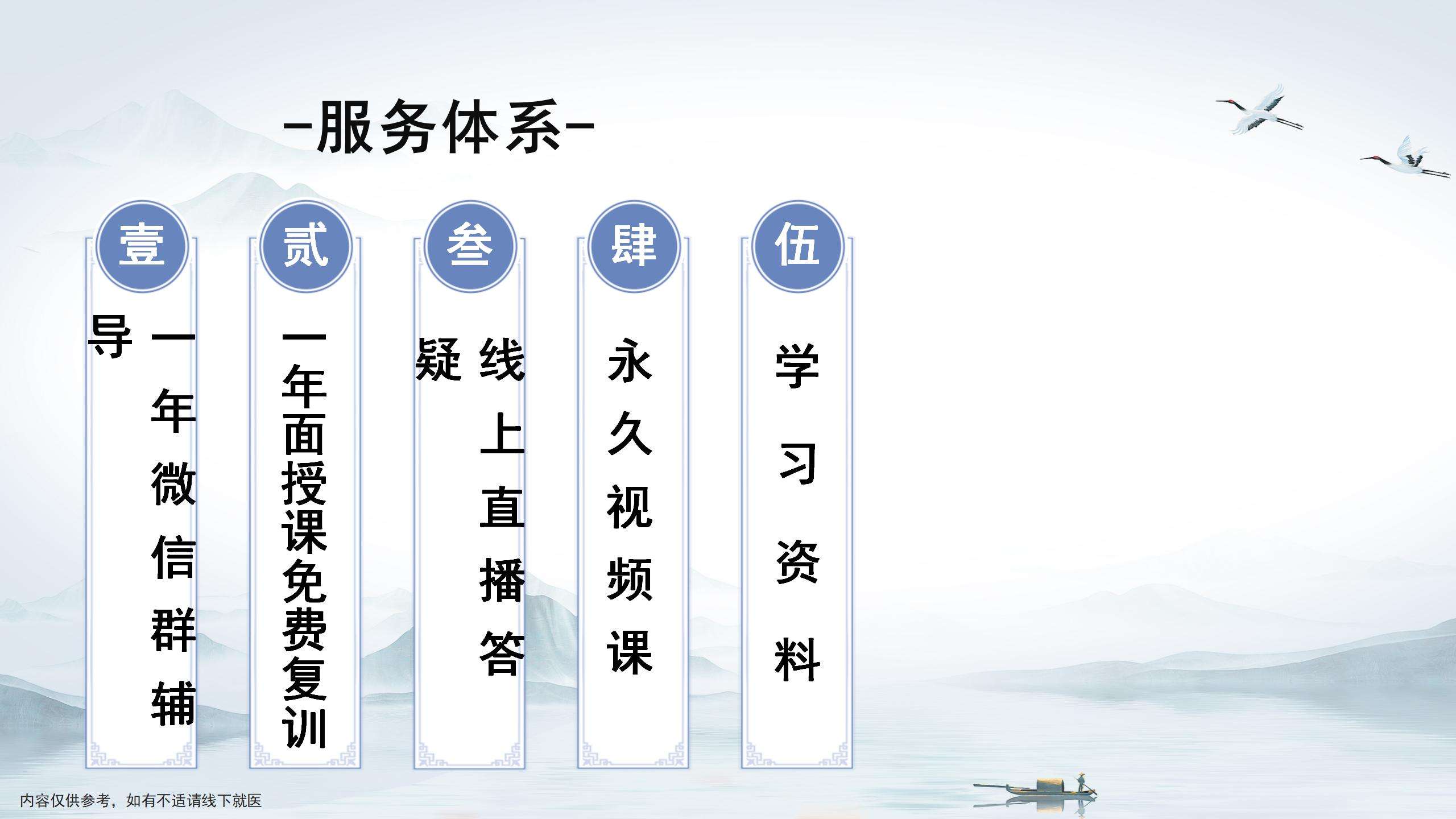 -服务体系-

壹
一年微信群辅导

贰
一年面授课免费复训

叁
线上直播答疑

肆
永久视频课

伍
学习资料

内容仅供参考，如有不适请线下就医